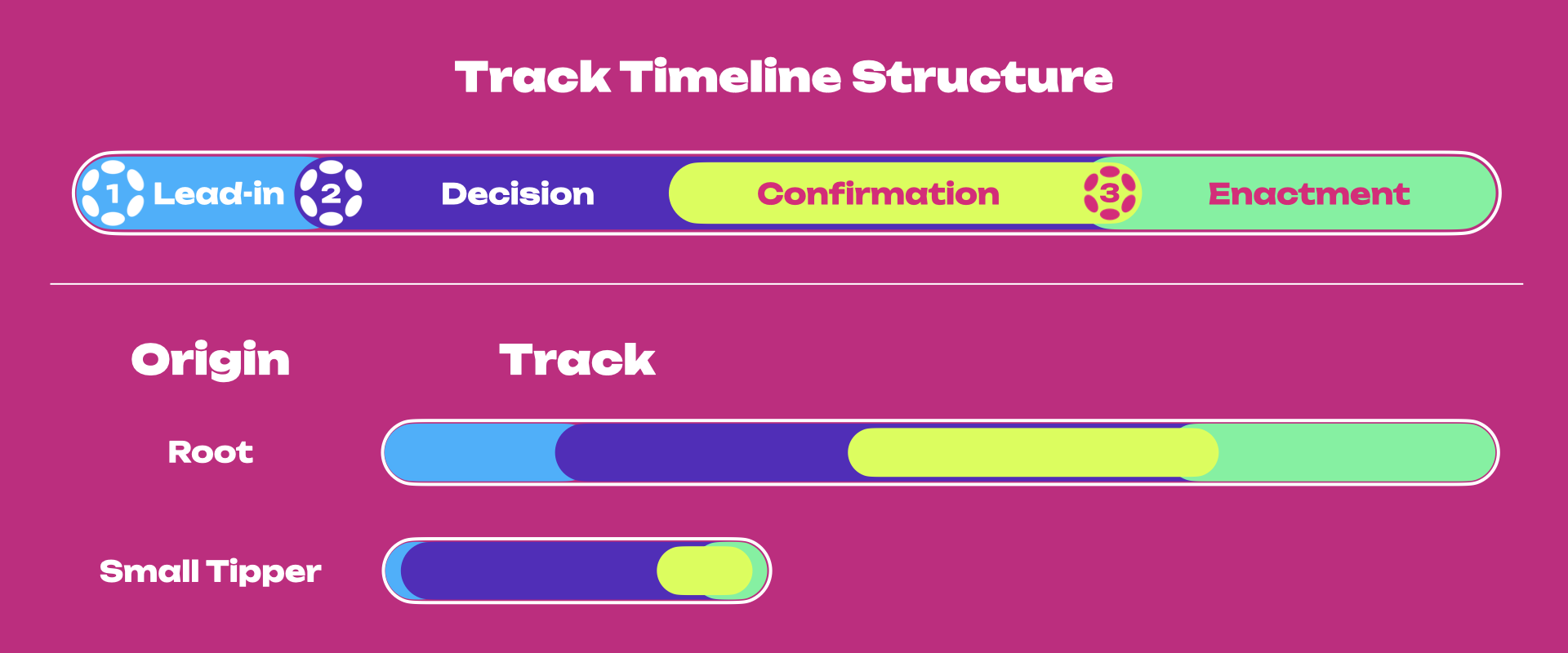 Track Timeline Structure

1 Lead-in 2 Decision Confirmation 3 Enactment

Origin Track

Root

Small Tipper